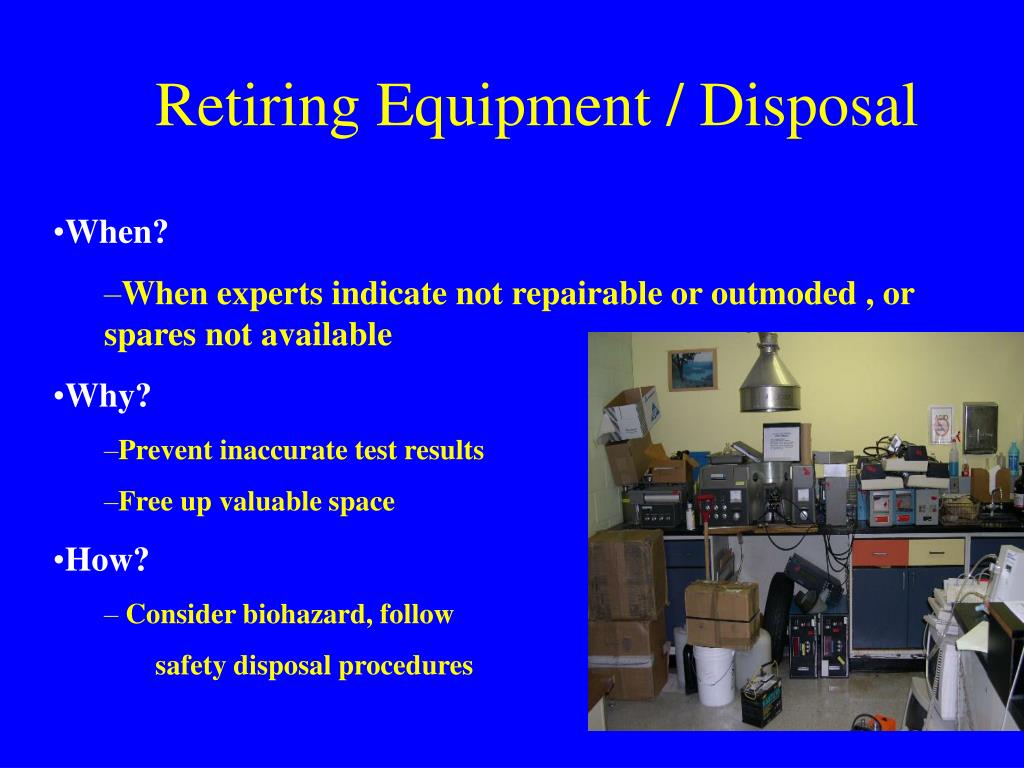 Retiring Equipment / Disposal

•When?

–When experts indicate not repairable or outmoded , or spares not available

•Why?

–Prevent inaccurate test results

–Free up valuable space

•How?

– Consider biohazard, follow safety disposal procedures